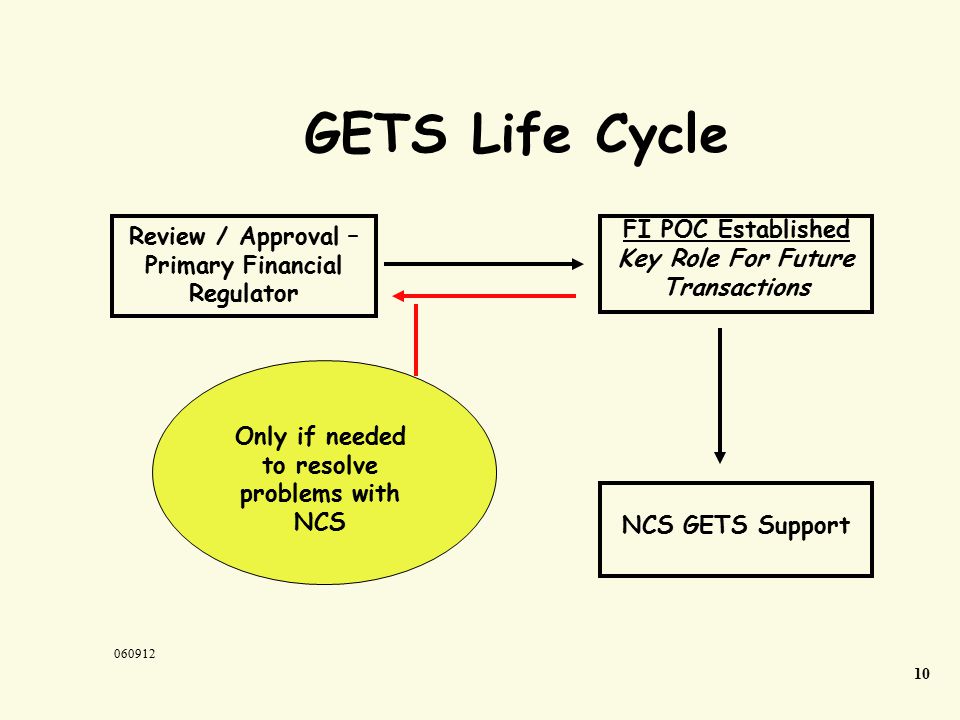 GETS Life Cycle

Review / Approval – Primary Financial Regulator

FI POC Established
Key Role For Future Transactions

Only if needed to resolve problems with NCS

NCS GETS Support

060912

10